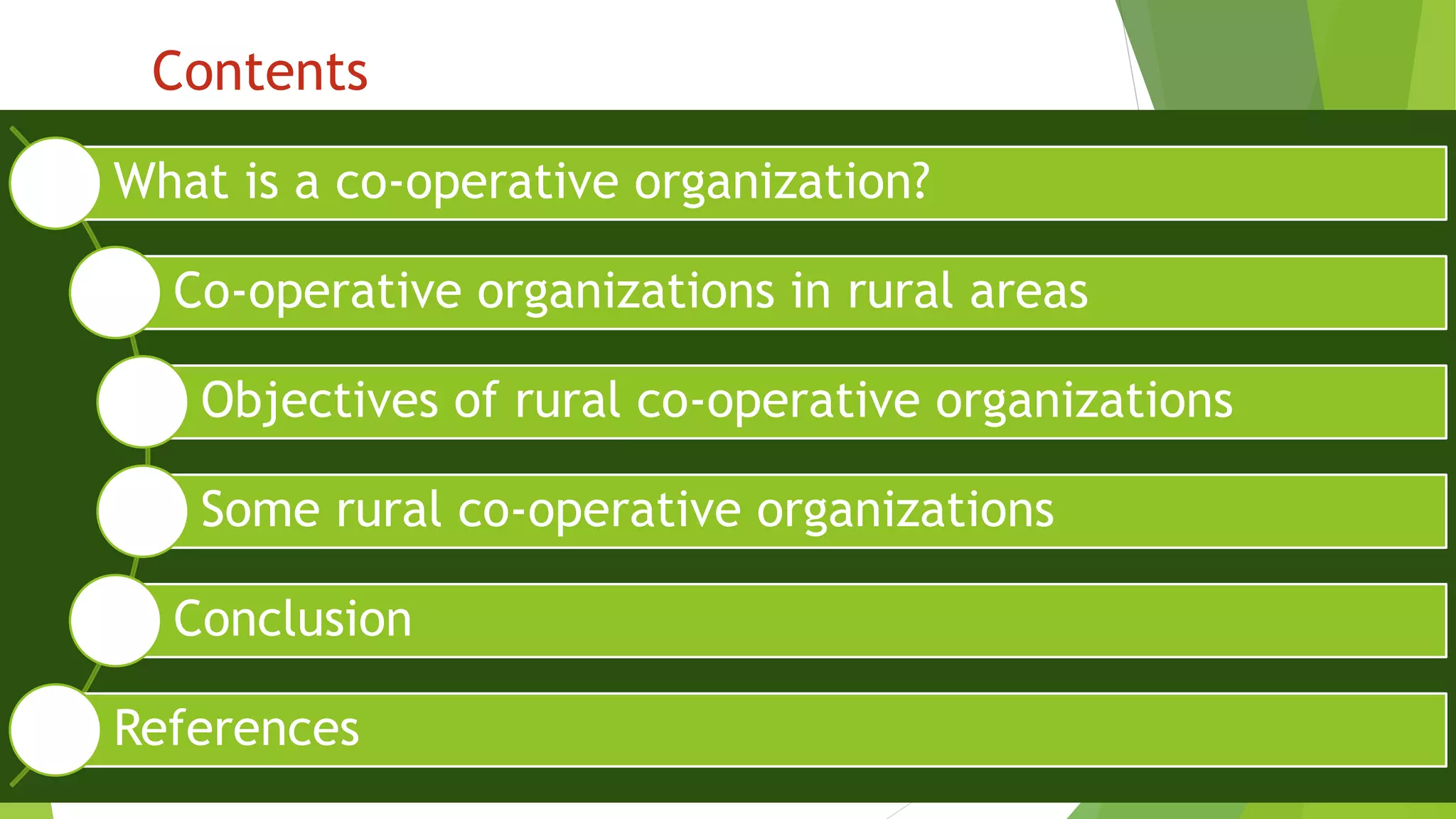 Contents

What is a co-operative organization?

Co-operative organizations in rural areas

Objectives of rural co-operative organizations

Some rural co-operative organizations

Conclusion

References